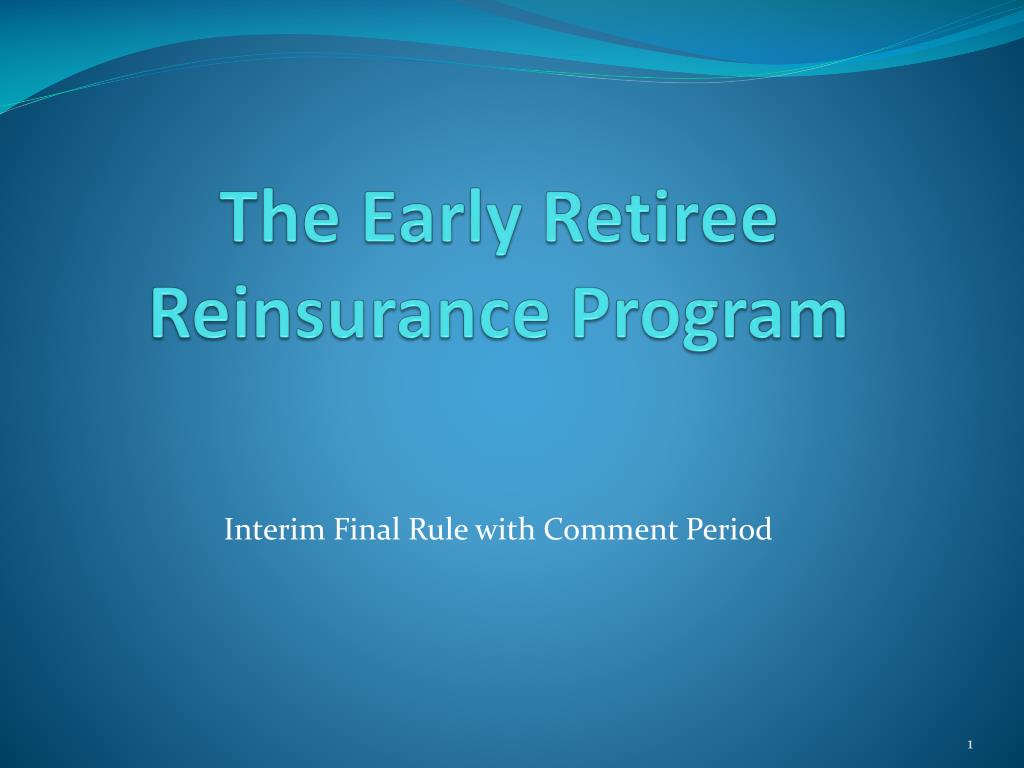 The Early Retiree Reinsurance Program

Interim Final Rule with Comment Period

1